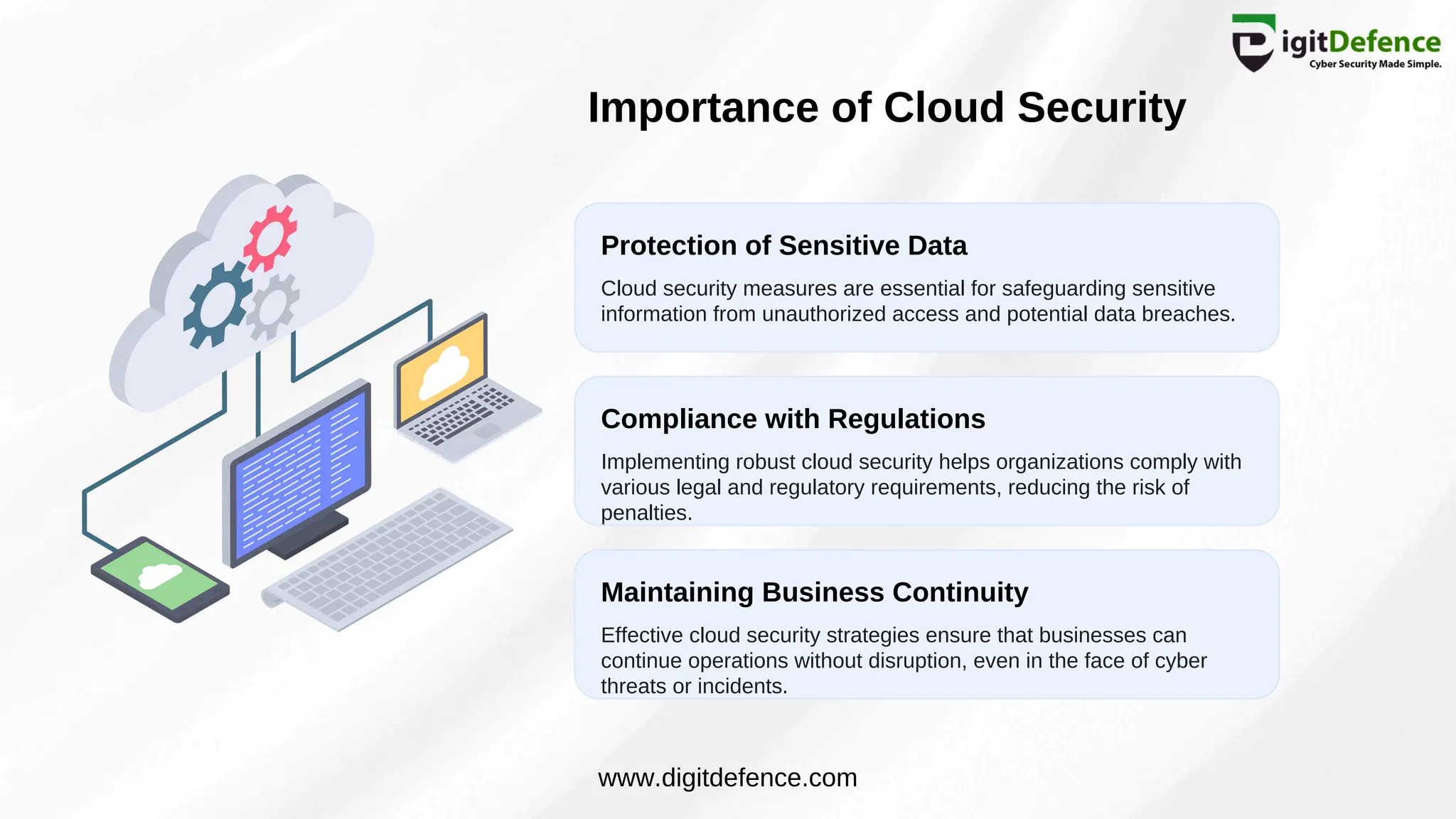 DigitDefence
Cyber Security Made Simple.

Importance of Cloud Security

Protection of Sensitive Data

Cloud security measures are essential for safeguarding sensitive information from unauthorized access and potential data breaches.

Compliance with Regulations

Implementing robust cloud security helps organizations comply with various legal and regulatory requirements, reducing the risk of penalties.

Maintaining Business Continuity

Effective cloud security strategies ensure that businesses can continue operations without disruption, even in the face of cyber threats or incidents.

www.digitdefence.com